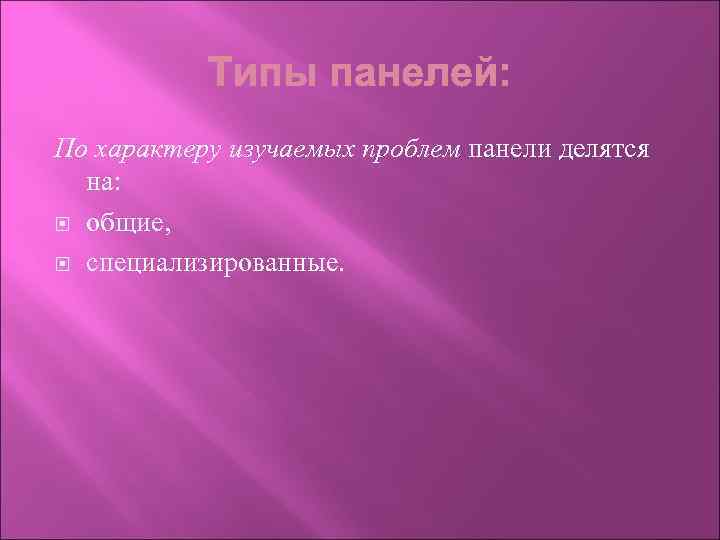 Типы панелей:

По характеру изучаемых проблем панели делятся на:

общие,

специализированные.